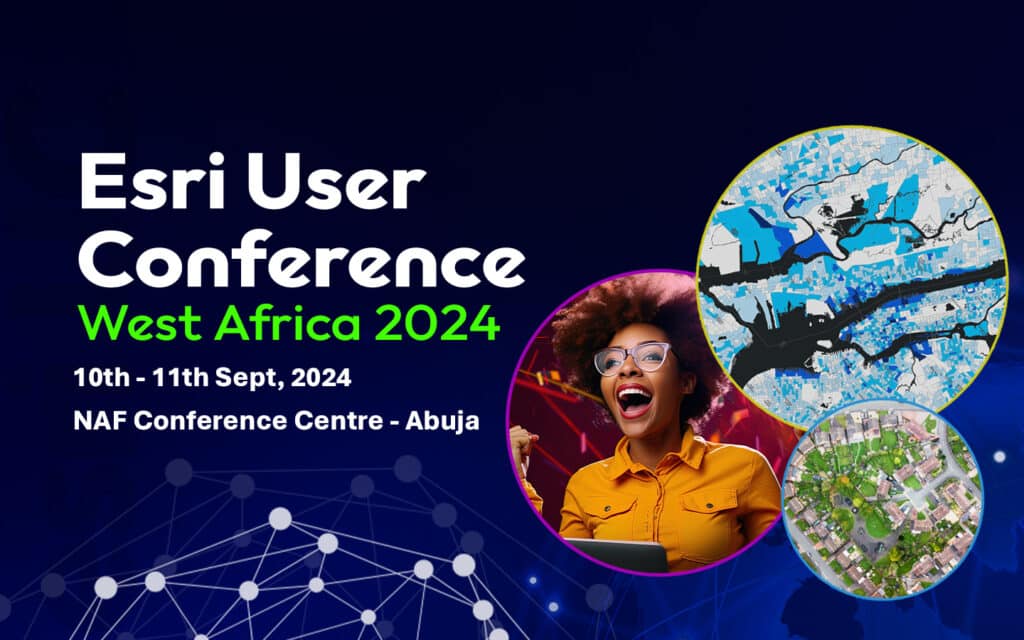 Esri User Conference
West Africa 2024

10th - 11th Sept, 2024

NAF Conference Centre - Abuja